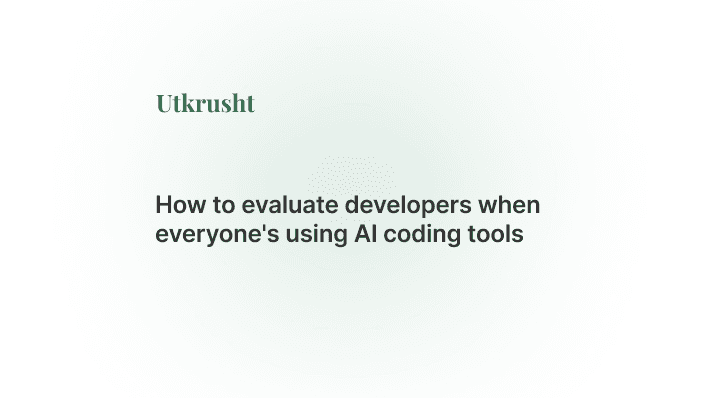 Utkrusht

How to evaluate developers when everyone's using AI coding tools